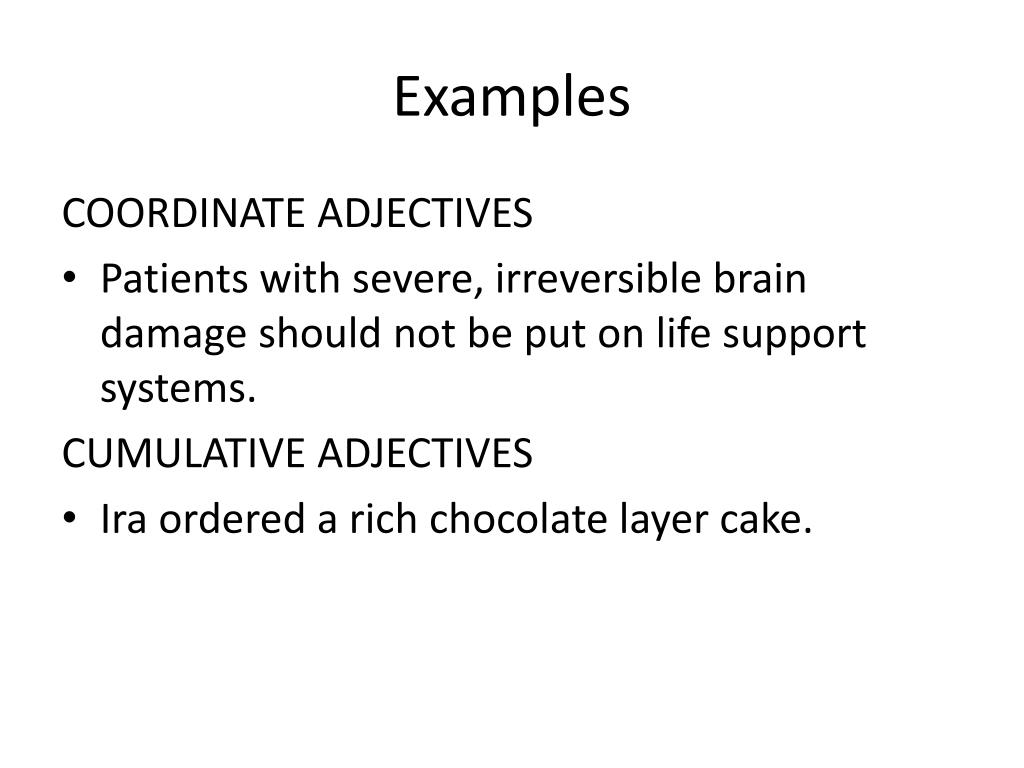 Examples

COORDINATE ADJECTIVES

• Patients with severe, irreversible brain damage should not be put on life support systems.

CUMULATIVE ADJECTIVES

• Ira ordered a rich chocolate layer cake.